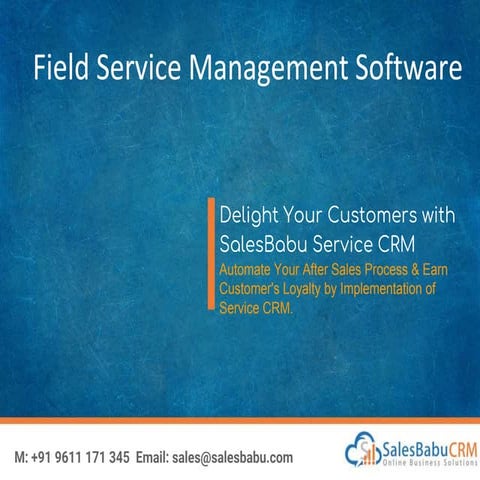 Field Service Management Software

Delight Your Customers with SalesBabu Service CRM

Automate Your After Sales Process & Earn Customer's Loyalty by Implementation of Service CRM.

M: +91 9611 171 345 Email: sales@salesbabu.com

SalesBabuCRM
Online Business Solutions